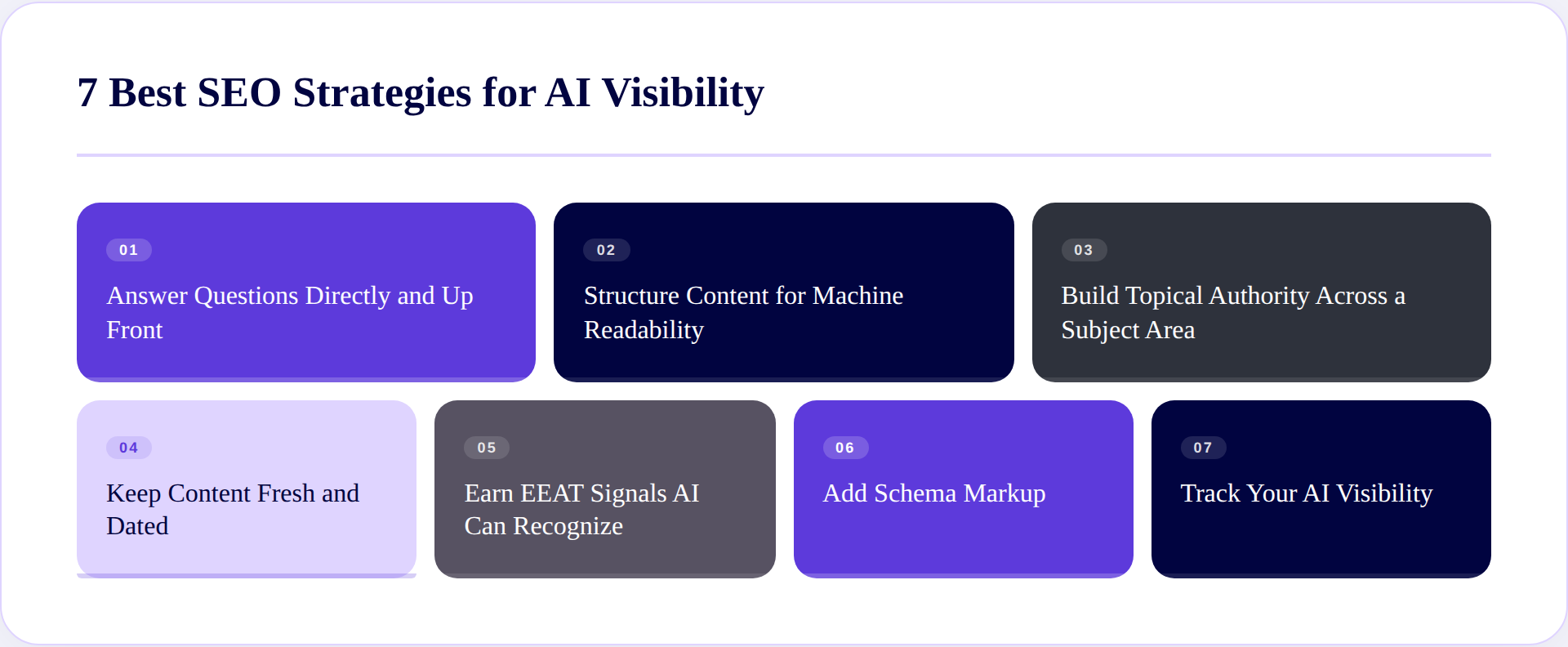 7 Best SEO Strategies for AI Visibility

01
Answer Questions Directly and Up Front

02
Structure Content for Machine Readability

03
Build Topical Authority Across a Subject Area

04
Keep Content Fresh and Dated

05
Earn EEAT Signals AI Can Recognize

06
Add Schema Markup

07
Track Your AI Visibility